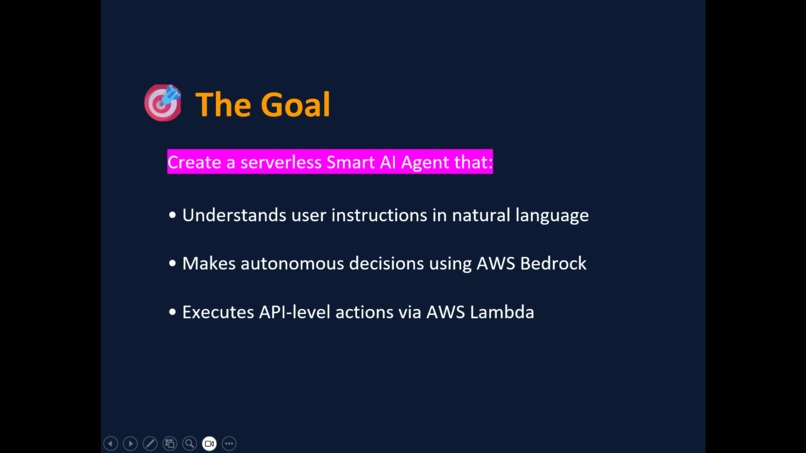 The Goal

Create a serverless Smart AI Agent that:

• Understands user instructions in natural language

• Makes autonomous decisions using AWS Bedrock

• Executes API-level actions via AWS Lambda